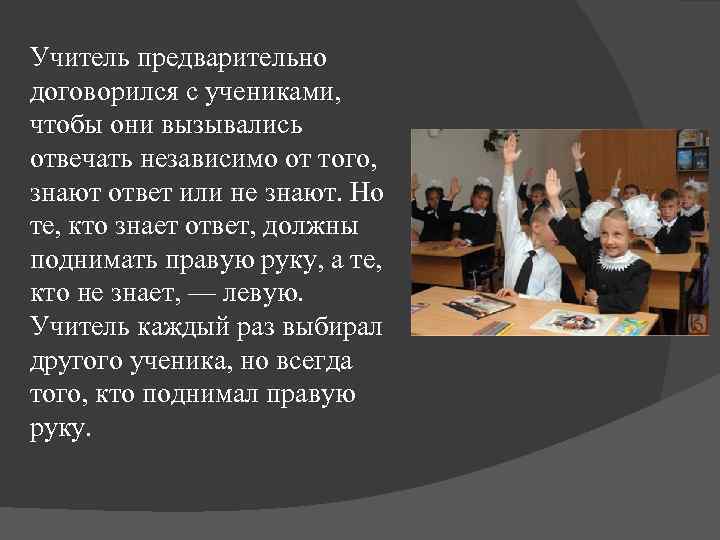 Учитель предварительно договорился с учениками, чтобы они вызывались отвечать независимо от того, знают ответ или не знают. Но те, кто знает ответ, должны поднимать правую руку, а те, кто не знает, — левую. Учитель каждый раз выбирал другого ученика, но всегда того, кто поднимал правую руку.